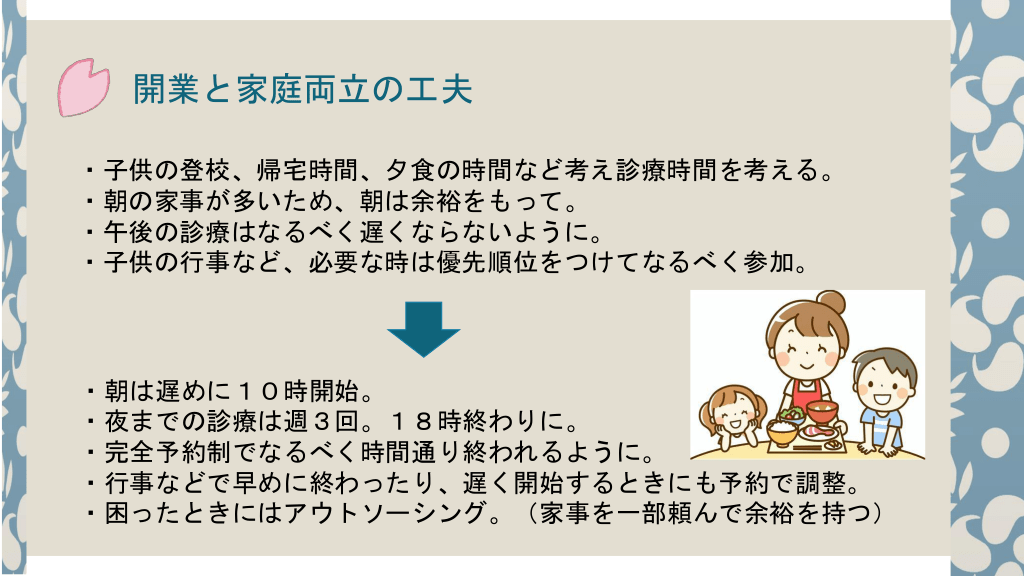 開業と家庭両立の工夫

・子供の登校、帰宅時間、夕食の時間など考え診療時間を考える。
・朝の家事が多いため、朝は余裕をもって。
・午後の診療はなるべく遅くならないように。
・子供の行事など、必要な時は優先順位をつけてなるべく参加。

・朝は遅めに１０時開始。
・夜までの診療は週３回。１８時終わりに。
・完全予約制でなるべく時間通り終われるように。
・行事などで早めに終わったり、遅く開始するときにも予約で調整。
・困ったときにはアウトソーシング。（家事を一部頼んで余裕を持つ）